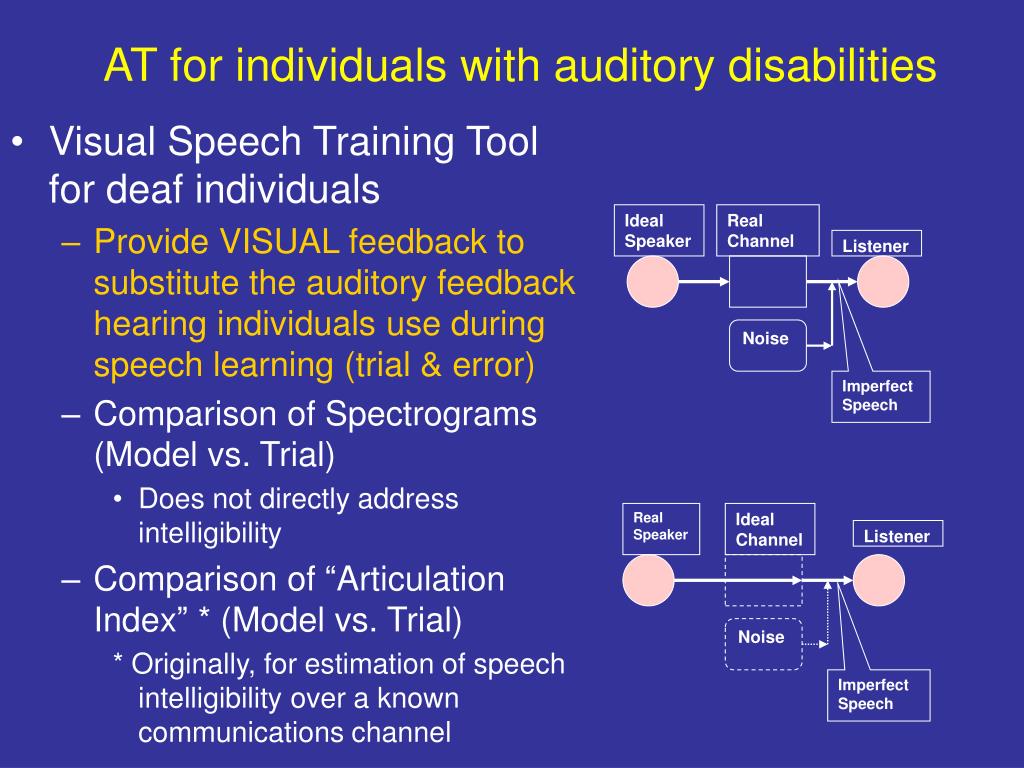 AT for individuals with auditory disabilities

• Visual Speech Training Tool for deaf individuals
– Provide VISUAL feedback to substitute the auditory feedback hearing individuals use during speech learning (trial & error)
– Comparison of Spectrograms (Model vs. Trial)
• Does not directly address intelligibility
– Comparison of “Articulation Index” * (Model vs. Trial)
* Originally, for estimation of speech intelligibility over a known communications channel

Ideal Speaker
Real Channel
Listener
Noise
Imperfect Speech

Real Speaker
Ideal Channel
Listener
Noise
Imperfect Speech